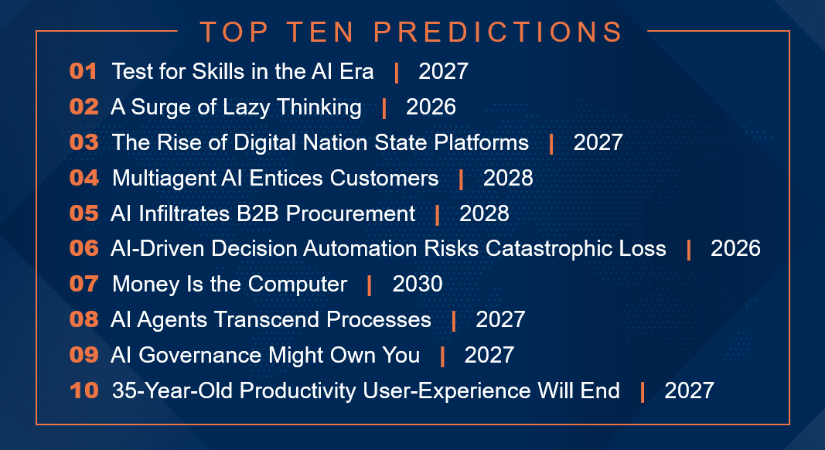 TOP TEN PREDICTIONS

01 Test for Skills in the AI Era | 2027
02 A Surge of Lazy Thinking | 2026
03 The Rise of Digital Nation State Platforms | 2027
04 Multiagent AI Entices Customers | 2028
05 AI Infiltrates B2B Procurement | 2028
06 AI-Driven Decision Automation Risks Catastrophic Loss | 2026
07 Money Is the Computer | 2030
08 AI Agents Transcend Processes | 2027
09 AI Governance Might Own You | 2027
10 35-Year-Old Productivity User-Experience Will End | 2027